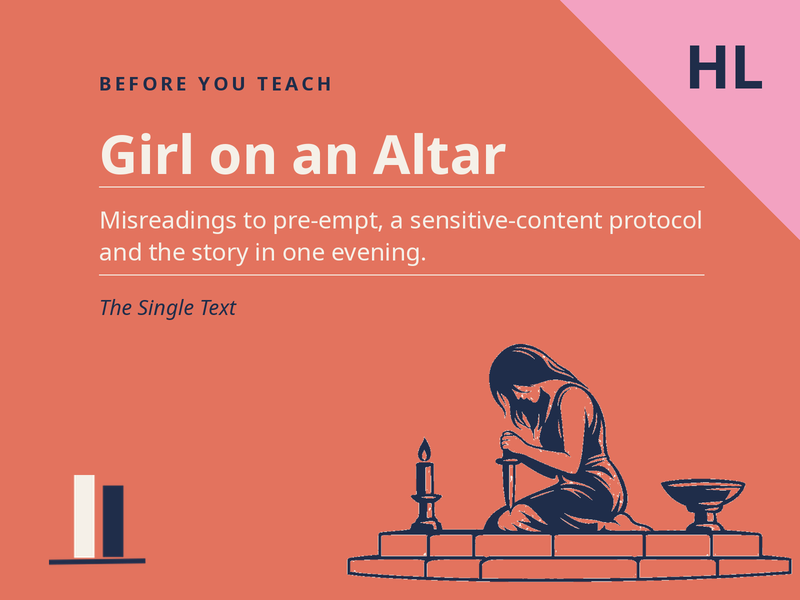 HL

BEFORE YOU TEACH

Girl on an Altar

Misreadings to pre-empt, a sensitive-content protocol and the story in one evening.

The Single Text